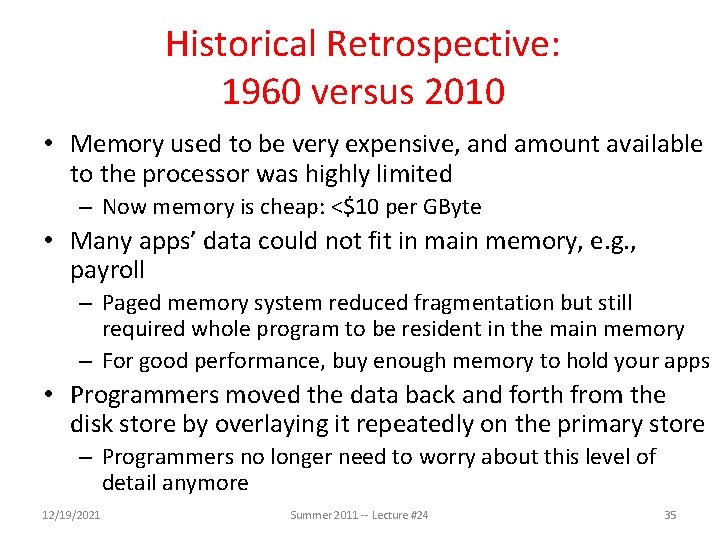 Historical Retrospective:
1960 versus 2010

• Memory used to be very expensive, and amount available to the processor was highly limited
– Now memory is cheap: <$10 per GByte

• Many apps' data could not fit in main memory, e.g., payroll
– Paged memory system reduced fragmentation but still required whole program to be resident in the main memory
– For good performance, buy enough memory to hold your apps

• Programmers moved the data back and forth from the disk store by overlaying it repeatedly on the primary store
– Programmers no longer need to worry about this level of detail anymore

12/19/2021 Summer 2011 -- Lecture #24 35